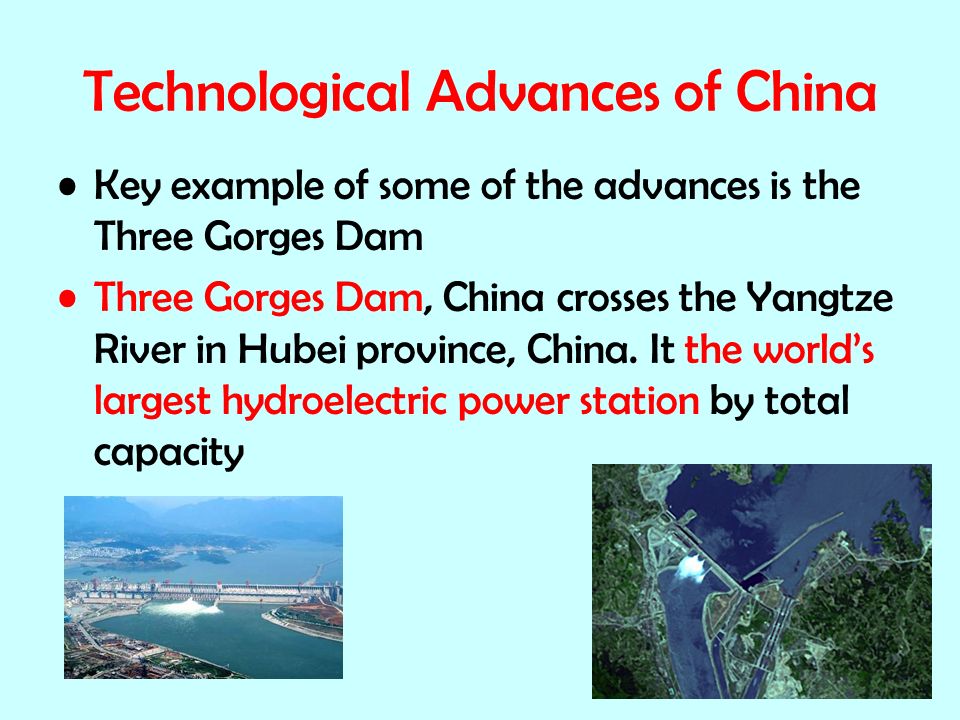 Technological Advances of China

• Key example of some of the advances is the Three Gorges Dam

• Three Gorges Dam, China crosses the Yangtze River in Hubei province, China. It the world's largest hydroelectric power station by total capacity